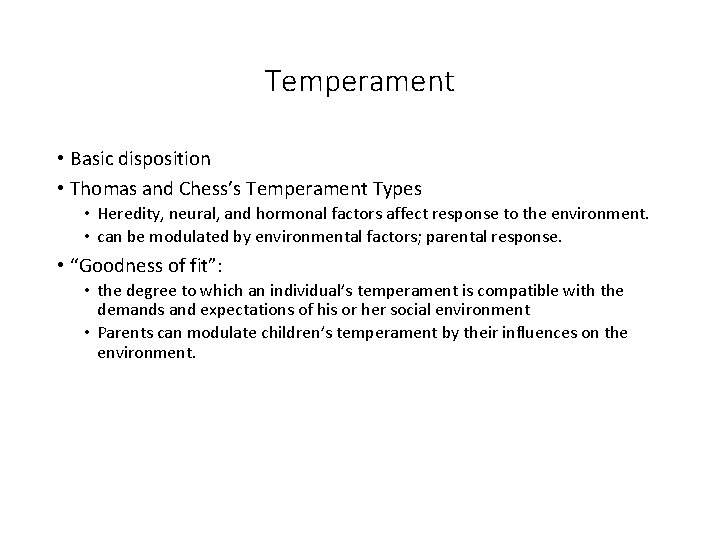 Temperament

• Basic disposition
• Thomas and Chess's Temperament Types
  • Heredity, neural, and hormonal factors affect response to the environment.
  • can be modulated by environmental factors; parental response.
• "Goodness of fit":
  • the degree to which an individual's temperament is compatible with the demands and expectations of his or her social environment
  • Parents can modulate children's temperament by their influences on the environment.